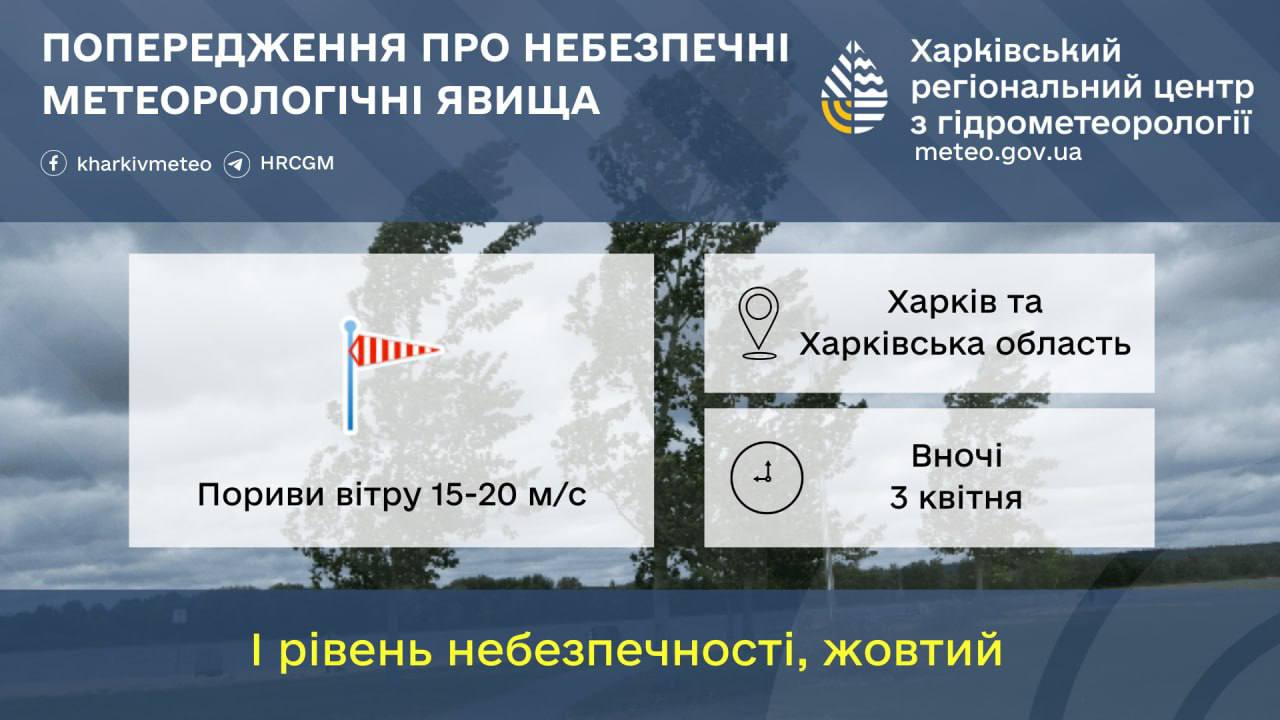 ПОПЕРЕДЖЕННЯ ПРО НЕБЕЗПЕЧНІ МЕТЕОРОЛОГІЧНІ ЯВИЩА

kharkivmeteo HRCGM

Харківський регіональний центр з гідрометеорології
meteo.gov.ua

Пориви вітру 15-20 м/с

Харків та Харківська область

Вночі
3 квітня

I рівень небезпечності, жовтий